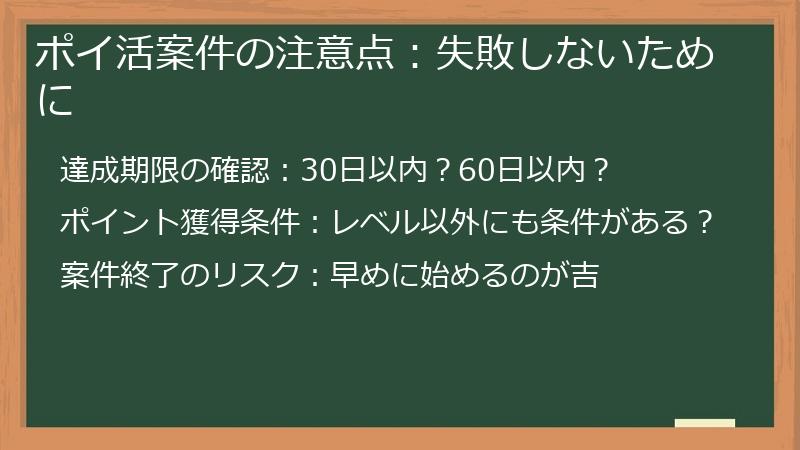 ポイ活案件の注意点：失敗しないために

達成期限の確認：30日以内？60日以内？

ポイント獲得条件：レベル以外にも条件がある？

案件終了のリスク：早めに始めるのが吉